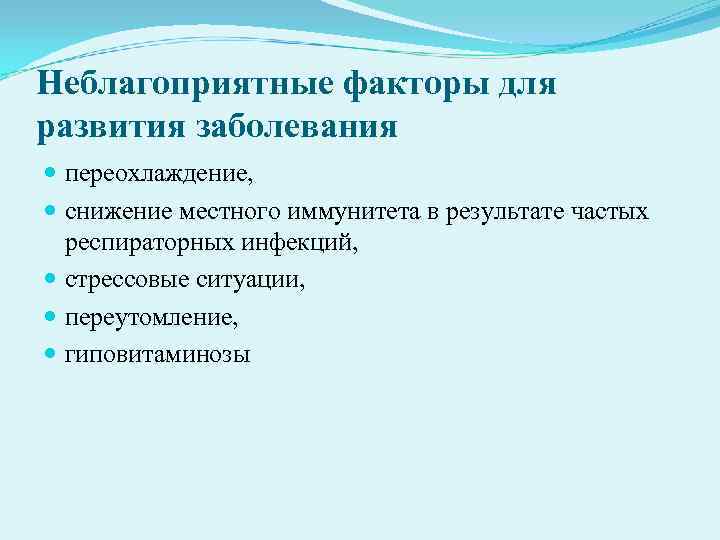 Неблагоприятные факторы для развития заболевания

- переохлаждение,
- снижение местного иммунитета в результате частых респираторных инфекций,
- стрессовые ситуации,
- переутомление,
- гиповитаминозы